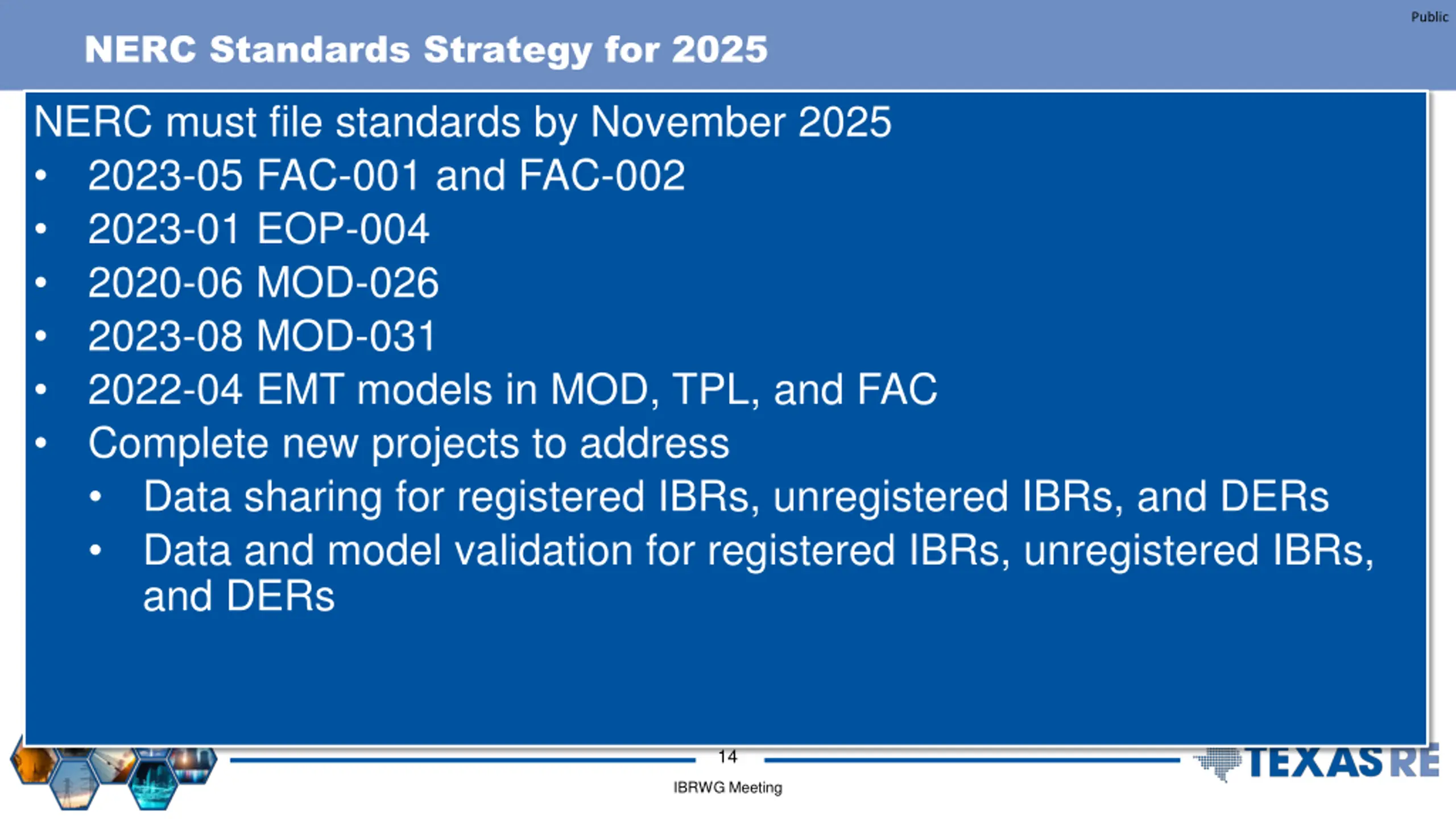 Public

NERC Standards Strategy for 2025

NERC must file standards by November 2025
• 2023-05 FAC-001 and FAC-002
• 2023-01 EOP-004
• 2020-06 MOD-026
• 2023-08 MOD-031
• 2022-04 EMT models in MOD, TPL, and FAC
• Complete new projects to address
  • Data sharing for registered IBRs, unregistered IBRs, and DERs
  • Data and model validation for registered IBRs, unregistered IBRs, and DERs

14

IBRWG Meeting

TEXAS RE